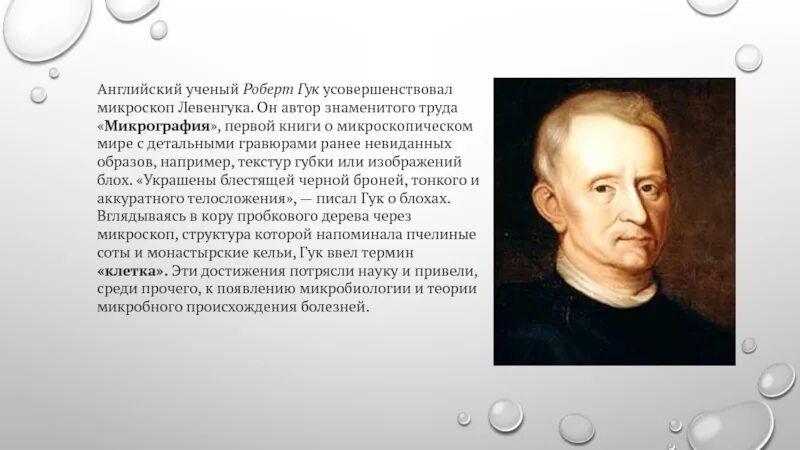 Английский ученый Роберт Гук усовершенствовал микроскоп Левенгука. Он автор знаменитого труда «Микрография», первой книги о микроскопическом мире с детальными гравюрами ранее невиданных образов, например, текстур губки или изображений блох. «Украшены блестящей черной броней, тонкого и аккуратного телосложения», — писал Гук о блохах. Вглядываясь в кору пробкового дерева через микроскоп, структура которой напоминала пчелиные соты и монастырские кельи, Гук ввел термин «клетка». Эти достижения потрясли науку и привели, среди прочего, к появлению микробиологии и теории микробного происхождения болезней.